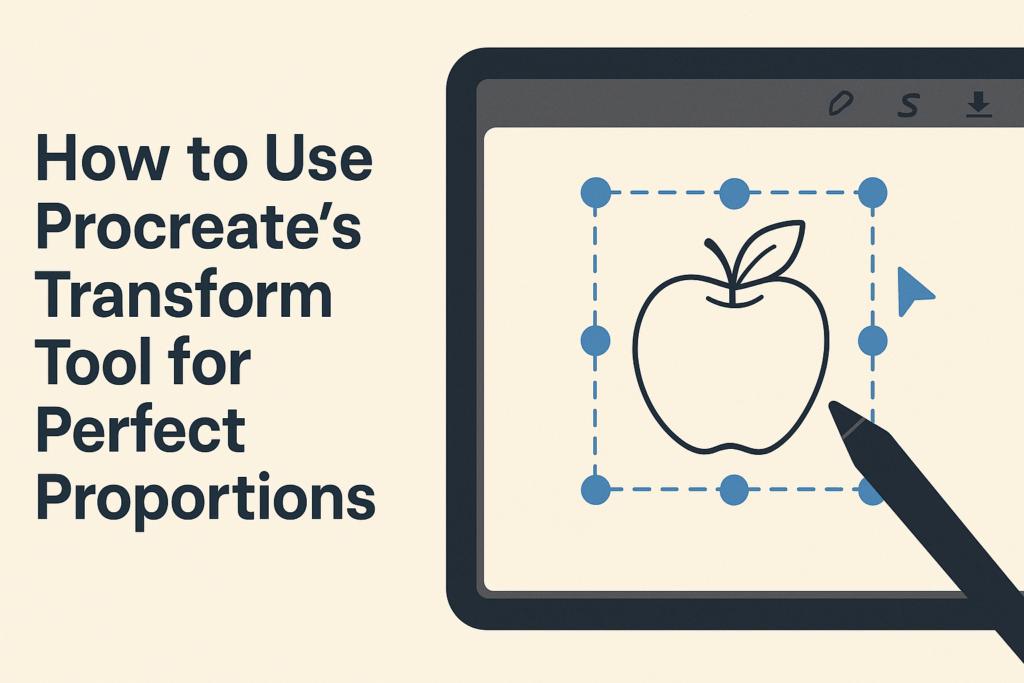 How to Use Procreate's Transform Tool for Perfect Proportions

S